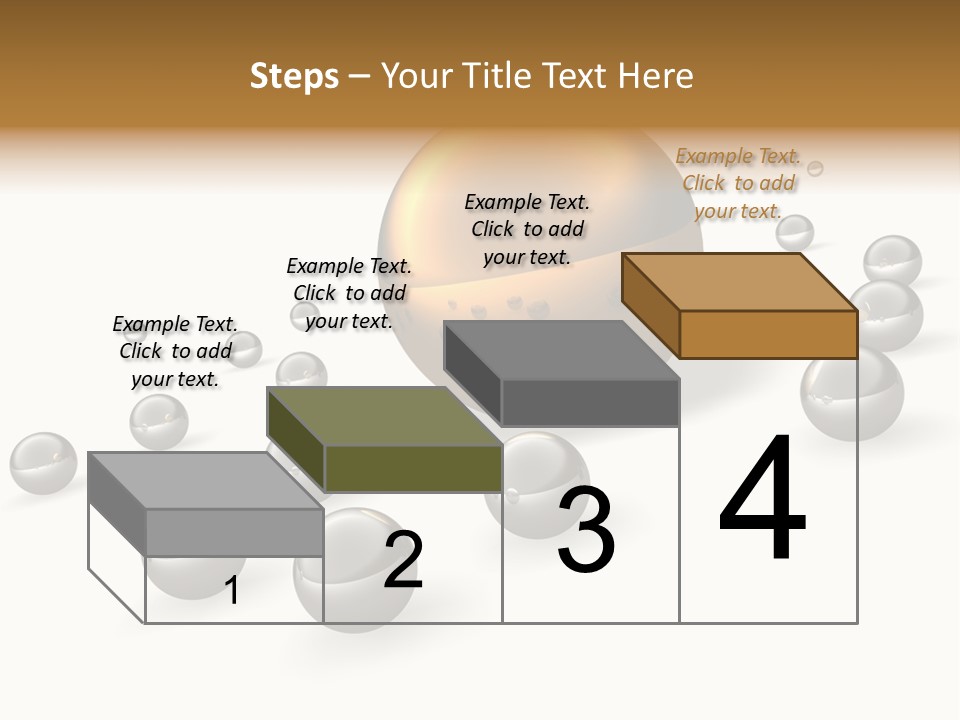 Steps – Your Title Text Here

Example Text. Click to add your text.

Example Text. Click to add your text.

Example Text. Click to add your text.

Example Text. Click to add your text.

1

2

3

4